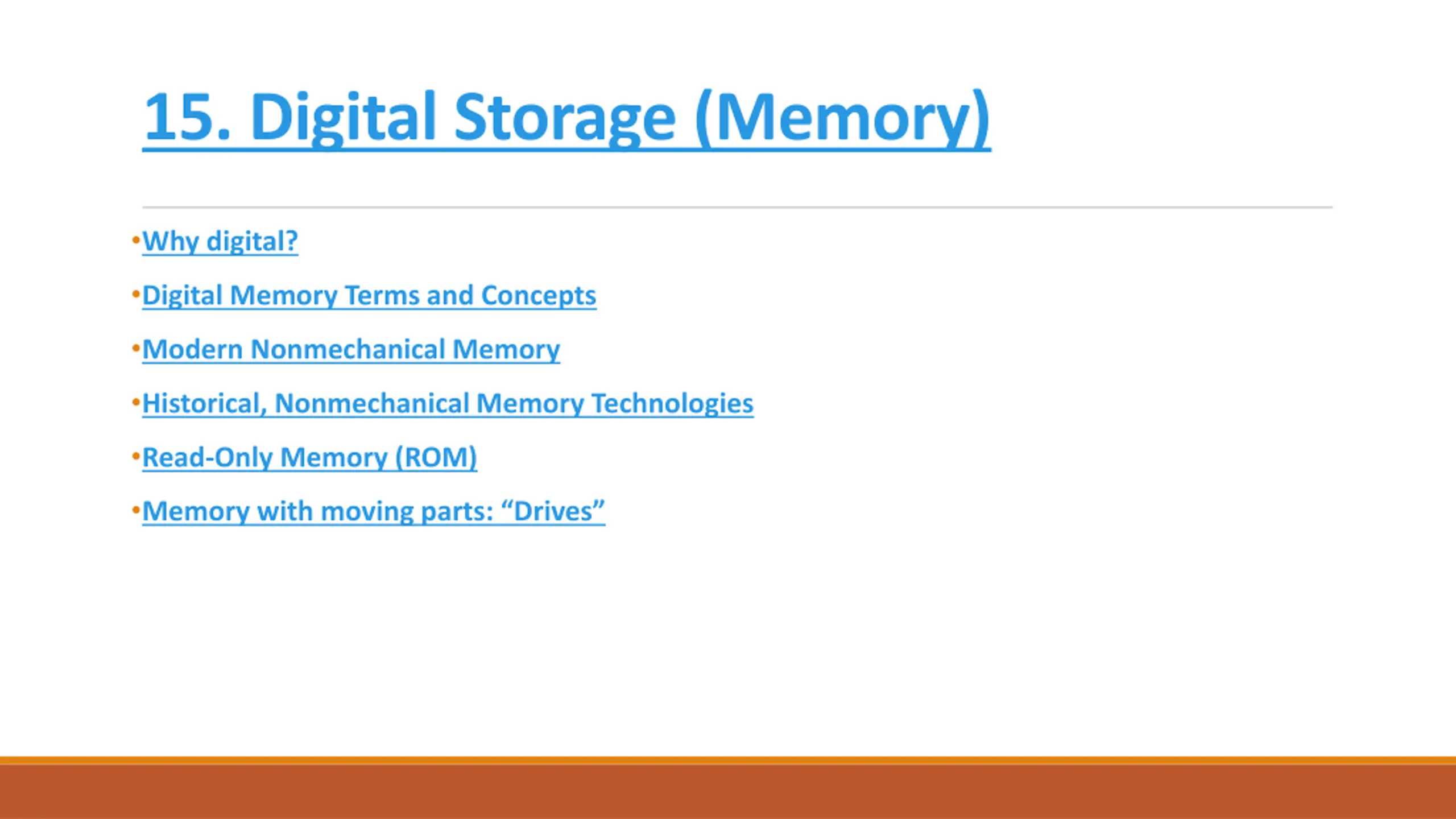 15. Digital Storage (Memory)

•Why digital?

•Digital Memory Terms and Concepts

•Modern Nonmechanical Memory

•Historical, Nonmechanical Memory Technologies

•Read-Only Memory (ROM)

•Memory with moving parts: “Drives”